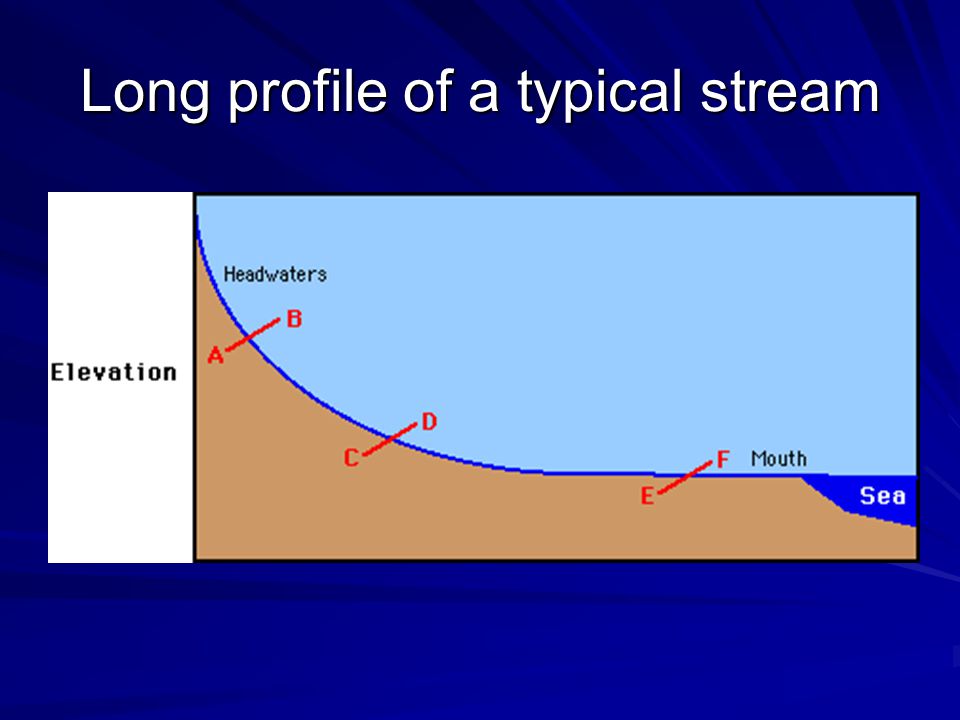 Long profile of a typical stream

Elevation

Headwaters

A

B

C

D

E

F

Mouth

Sea